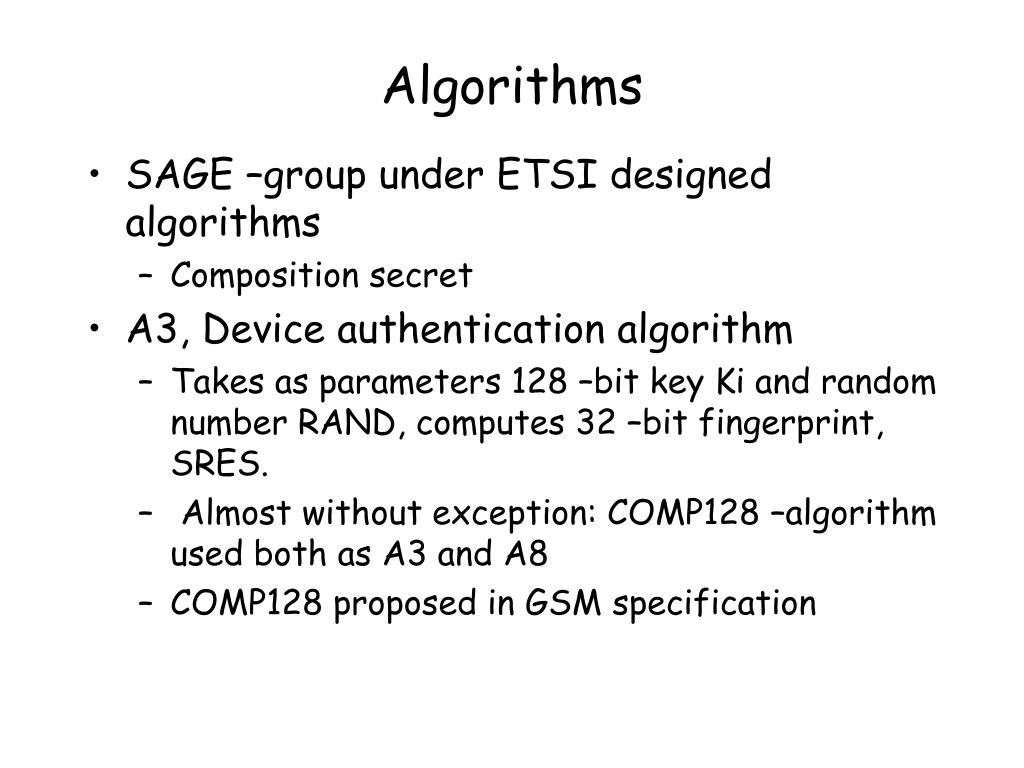 Algorithms

• SAGE –group under ETSI designed algorithms
– Composition secret
• A3, Device authentication algorithm
– Takes as parameters 128 –bit key Ki and random number RAND, computes 32 –bit fingerprint, SRES.
– Almost without exception: COMP128 –algorithm used both as A3 and A8
– COMP128 proposed in GSM specification